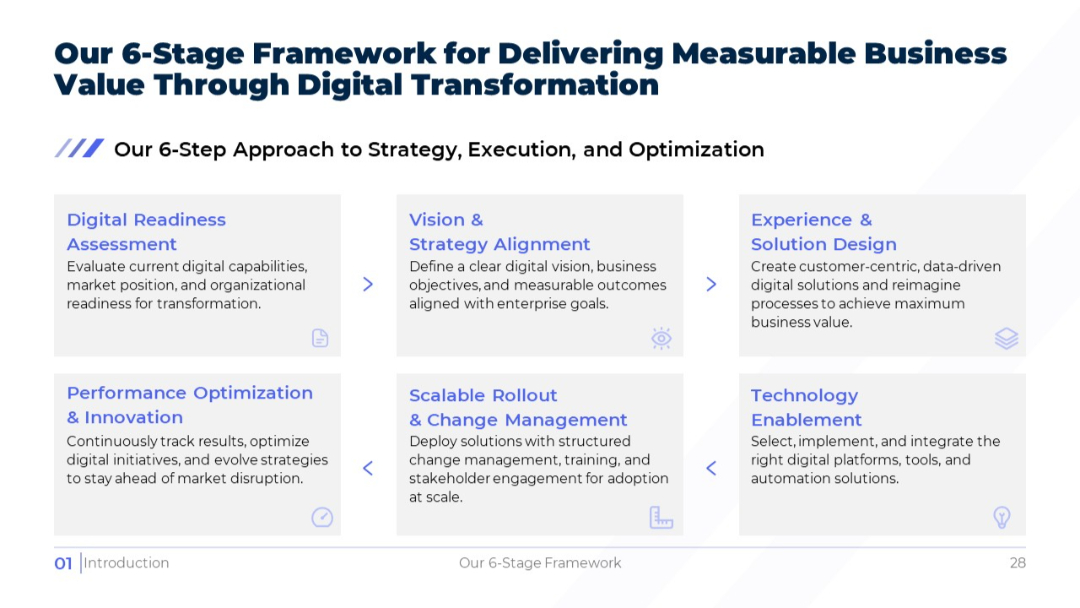 Our 6-Stage Framework for Delivering Measurable Business Value Through Digital Transformation

Our 6-Step Approach to Strategy, Execution, and Optimization

Digital Readiness Assessment
Evaluate current digital capabilities, market position, and organizational readiness for transformation.

Vision & Strategy Alignment
Define a clear digital vision, business objectives, and measurable outcomes aligned with enterprise goals.

Experience & Solution Design
Create customer-centric, data-driven digital solutions and reimagine processes to achieve maximum business value.

Performance Optimization & Innovation
Continuously track results, optimize digital initiatives, and evolve strategies to stay ahead of market disruption.

Scalable Rollout & Change Management
Deploy solutions with structured change management, training, and stakeholder engagement for adoption at scale.

Technology Enablement
Select, implement, and integrate the right digital platforms, tools, and automation solutions.

01 Introduction

Our 6-Stage Framework

28